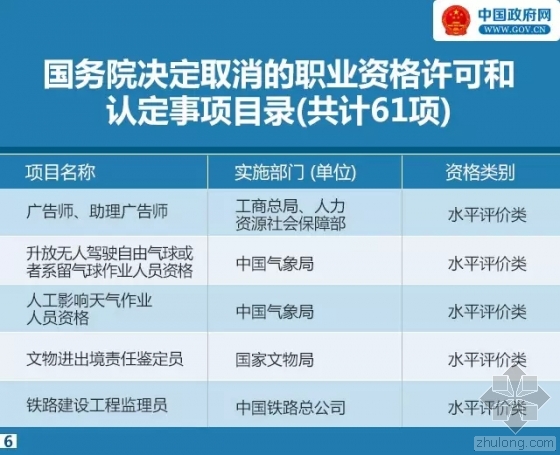 中国政府网
WWW.GOV.CN

国务院决定取消的职业资格许可和认定事项目录(共计61项)

| 项目名称 | 实施部门 (单位) | 资格类别 |
|---|---|---|
| 广告师、助理广告师 | 工商总局、人力资源社会保障部 | 水平评价类 |
| 升放无人驾驶自由气球或者系留气球作业人员资格 | 中国气象局 | 水平评价类 |
| 人工影响天气作业人员资格 | 中国气象局 | 水平评价类 |
| 文物进出境责任鉴定员 | 国家文物局 | 水平评价类 |
| 铁路建设工程监理员 | 中国铁路总公司 | 水平评价类 |

6

zhulong.com